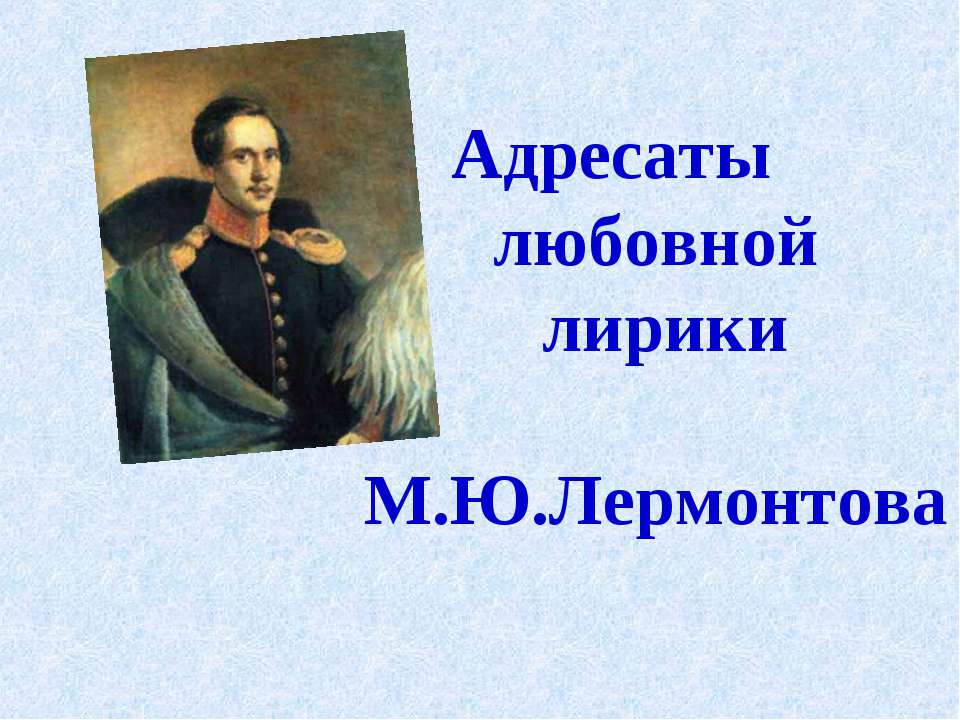 Адресаты любовной лирики

М.Ю.Лермонтова